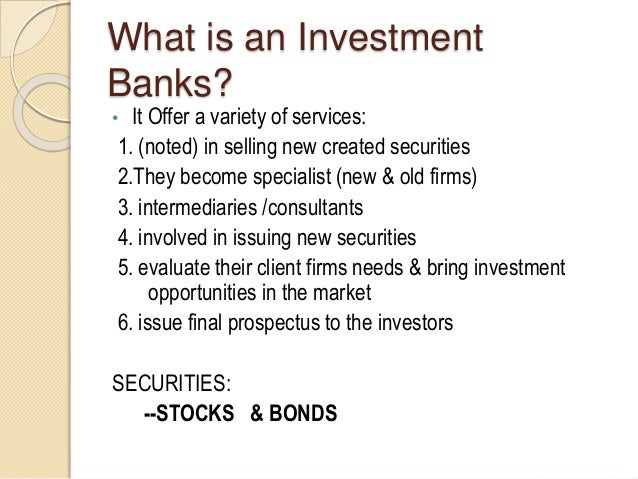 What is an Investment Banks?

• It Offer a variety of services:

1. (noted) in selling new created securities

2.They become specialist (new & old firms)

3. intermediaries /consultants

4. involved in issuing new securities

5. evaluate their client firms needs & bring investment opportunities in the market

6. issue final prospectus to the investors

SECURITIES:

--STOCKS & BONDS